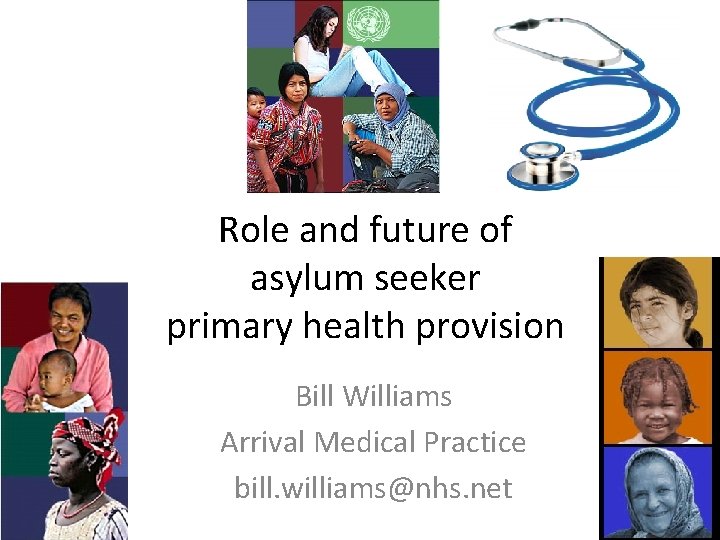 Role and future of asylum seeker primary health provision

Bill Williams

Arrival Medical Practice

bill.williams@nhs.net